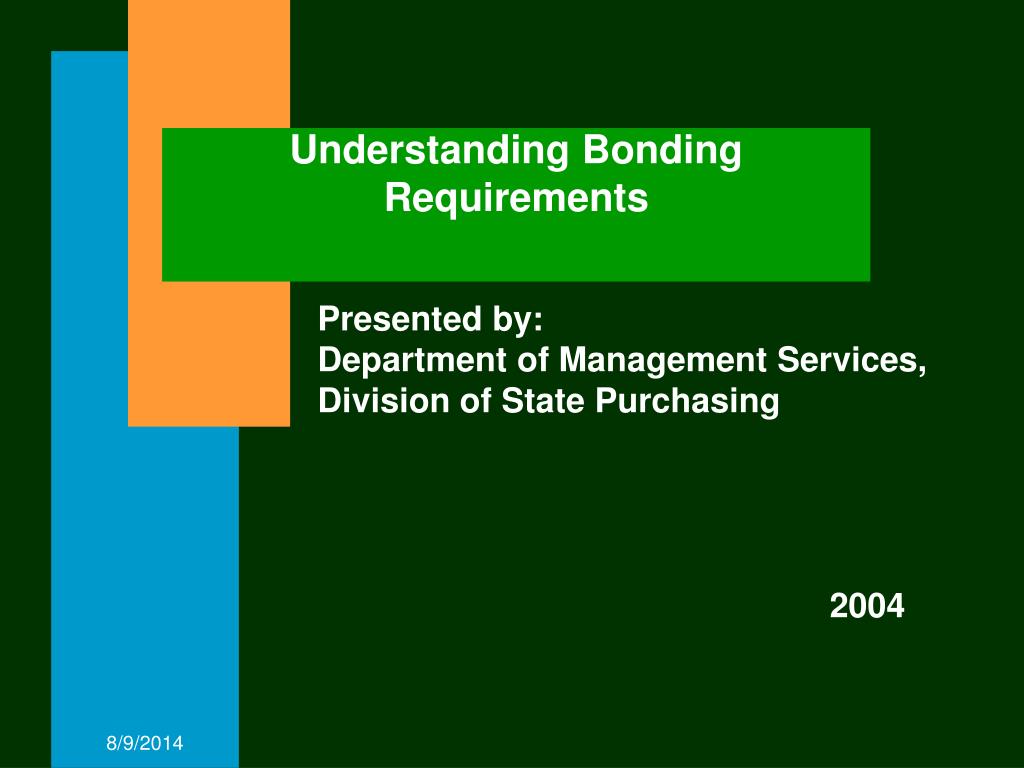 Understanding Bonding Requirements

Presented by:
Department of Management Services,
Division of State Purchasing

2004

8/9/2014